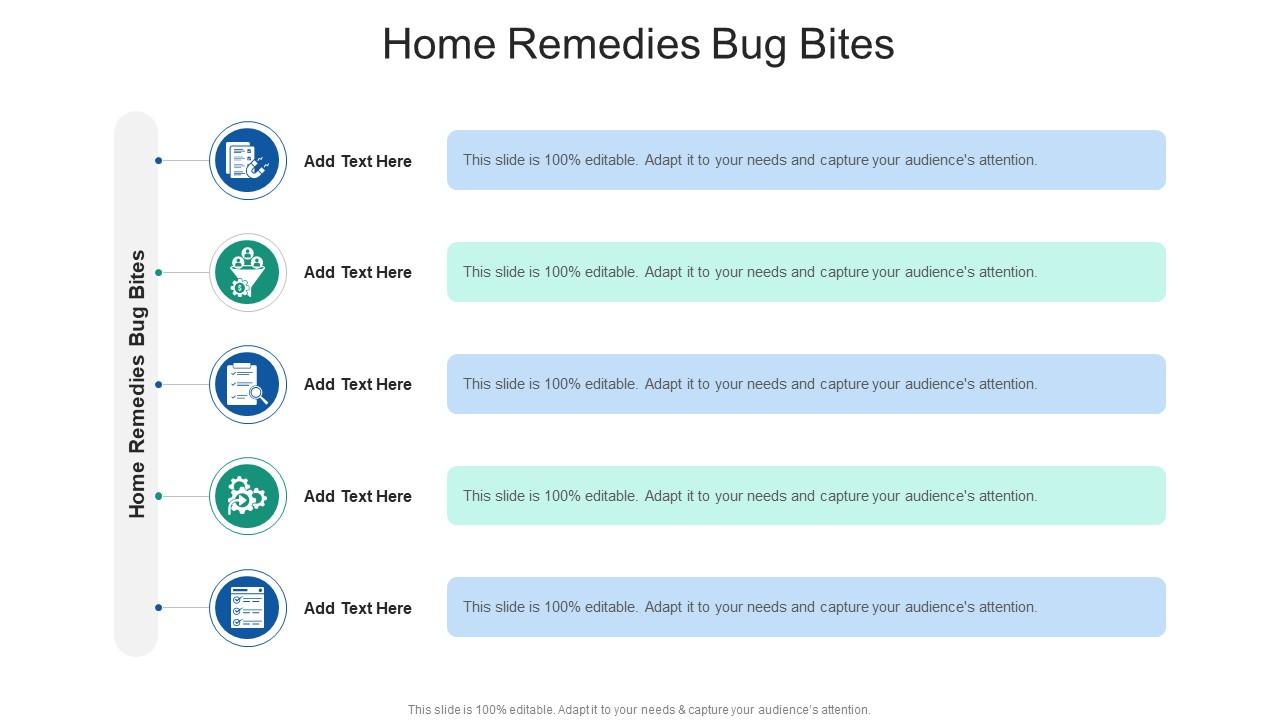 Home Remedies Bug Bites

Home Remedies Bug Bites

Add Text Here

This slide is 100% editable. Adapt it to your needs and capture your audience's attention.

Add Text Here

This slide is 100% editable. Adapt it to your needs and capture your audience's attention.

Add Text Here

This slide is 100% editable. Adapt it to your needs and capture your audience's attention.

Add Text Here

This slide is 100% editable. Adapt it to your needs and capture your audience's attention.

Add Text Here

This slide is 100% editable. Adapt it to your needs and capture your audience's attention.

This slide is 100% editable. Adapt it to your needs & capture your audience's attention.